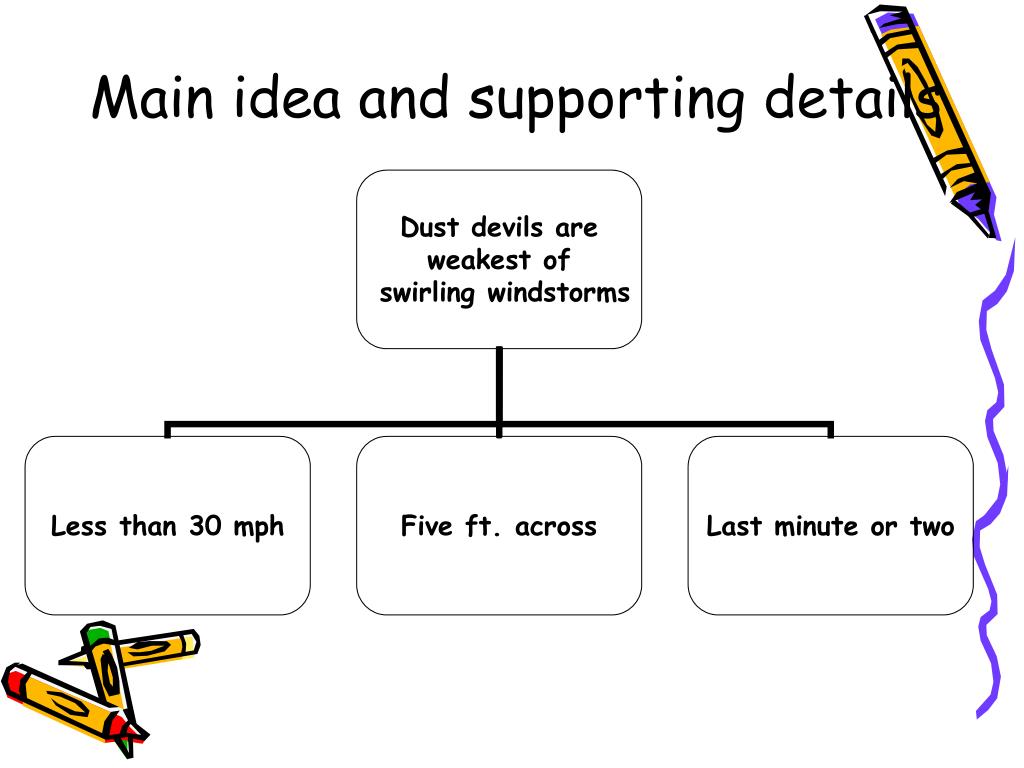 Main idea and supporting details

Dust devils are weakest of swirling windstorms

Less than 30 mph

Five ft. across

Last minute or two